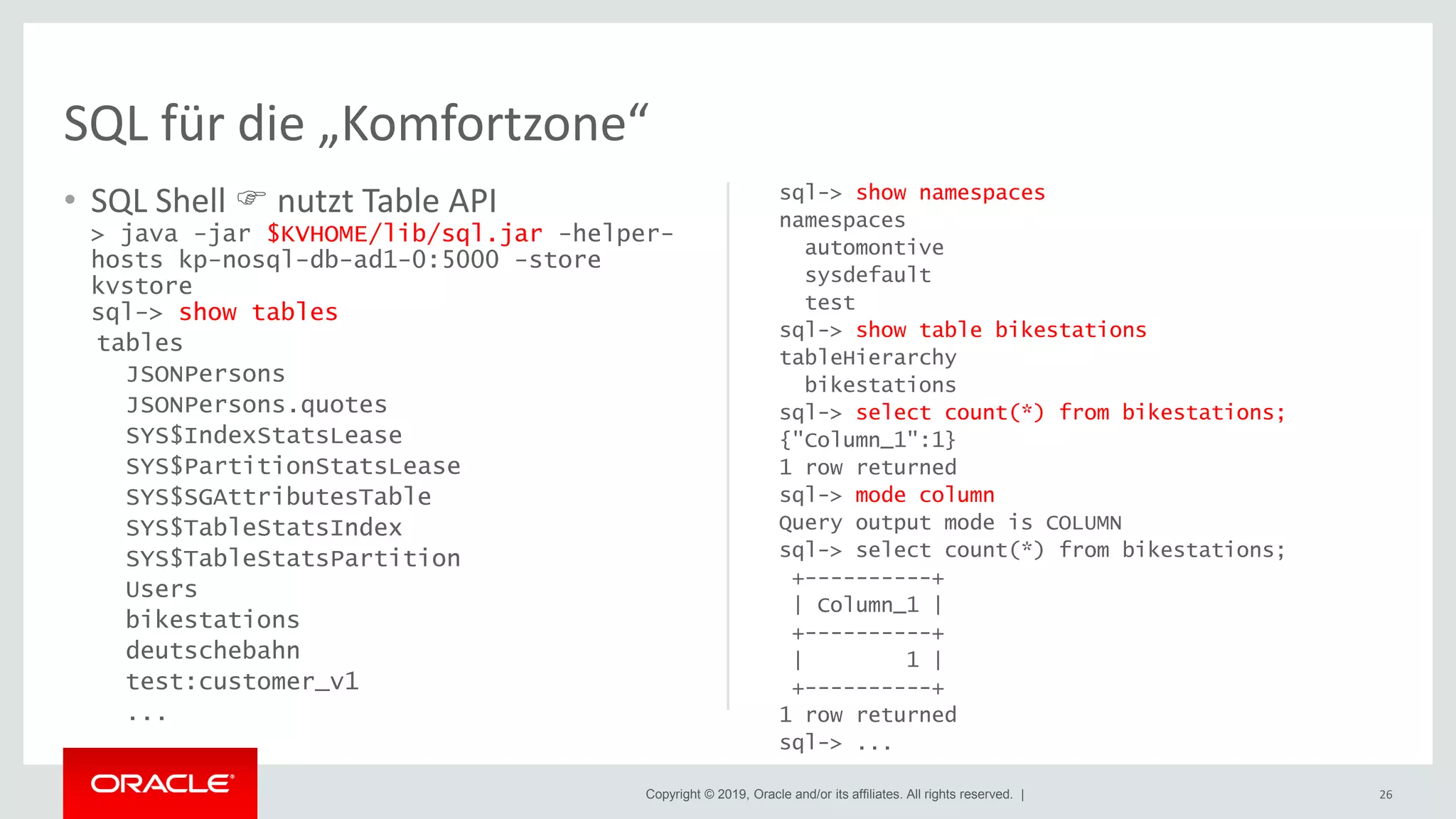 SQL für die „Komfortzone“

• SQL Shell ☞ nutzt Table API

> java -jar $KVHOME/lib/sql.jar -helper-hosts kp-nosql-db-ad1-0:5000 -store kvstore
sql-> show tables
tables
JSONPersons
JSONPersons.quotes
SYS$IndexStatsLease
SYS$PartitionStatsLease
SYS$SGAttributesTable
SYS$TableStatsIndex
SYS$TableStatsPartition
Users
bikestations
deutschebahn
test:customer_v1
...

sql-> show namespaces
namespaces
automontive
sysdefault
test
sql-> show table bikestations
tableHierarchy
bikestations
sql-> select count(*) from bikestations;
{"Column_1":1}
1 row returned
sql-> mode column
Query output mode is COLUMN
sql-> select count(*) from bikestations;
+----------+
| Column_1 |
+----------+
|        1 |
+----------+
1 row returned
sql-> ...

ORACLE

Copyright © 2019, Oracle and/or its affiliates. All rights reserved. |

26